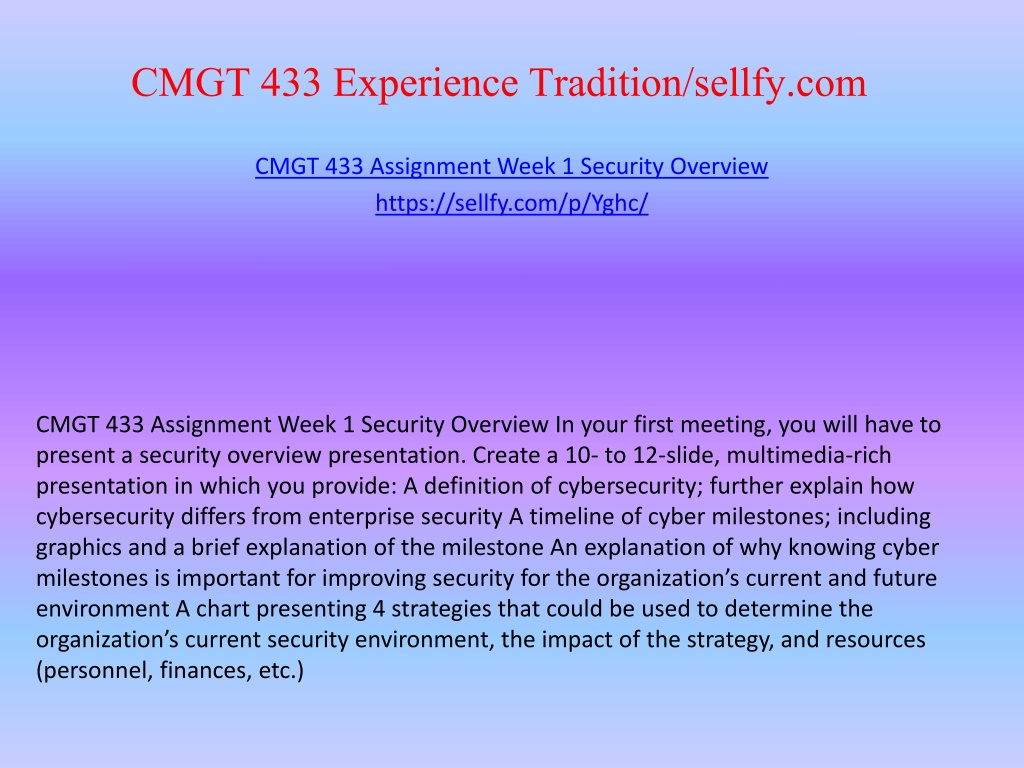 CMGT 433 Experience Tradition/sellfy.com

CMGT 433 Assignment Week 1 Security Overview
https://sellfy.com/p/Yghc/

CMGT 433 Assignment Week 1 Security Overview In your first meeting, you will have to present a security overview presentation. Create a 10- to 12-slide, multimedia-rich presentation in which you provide: A definition of cybersecurity; further explain how cybersecurity differs from enterprise security A timeline of cyber milestones; including graphics and a brief explanation of the milestone An explanation of why knowing cyber milestones is important for improving security for the organization's current and future environment A chart presenting 4 strategies that could be used to determine the organization's current security environment, the impact of the strategy, and resources (personnel, finances, etc.)